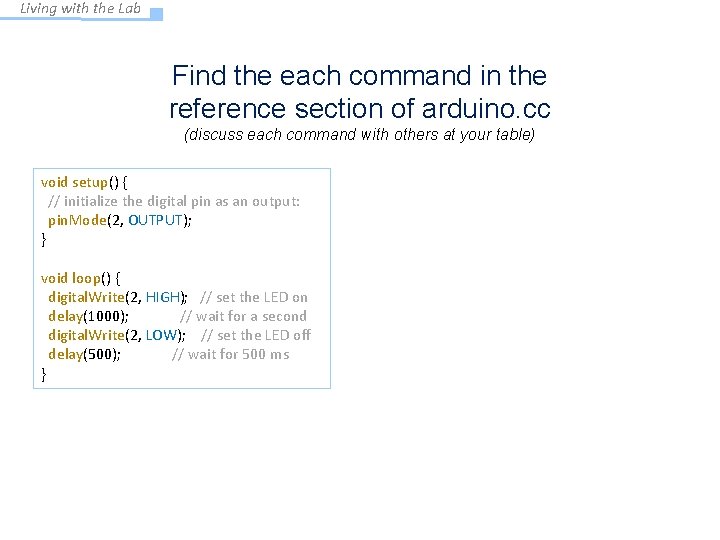 Living with the Lab

Find the each command in the reference section of arduino.cc
(discuss each command with others at your table)

void setup() {
  // initialize the digital pin as an output:
  pinMode(2, OUTPUT);
}

void loop() {
  digitalWrite(2, HIGH);   // set the LED on
  delay(1000);             // wait for a second
  digitalWrite(2, LOW);    // set the LED off
  delay(500);              // wait for 500 ms
}